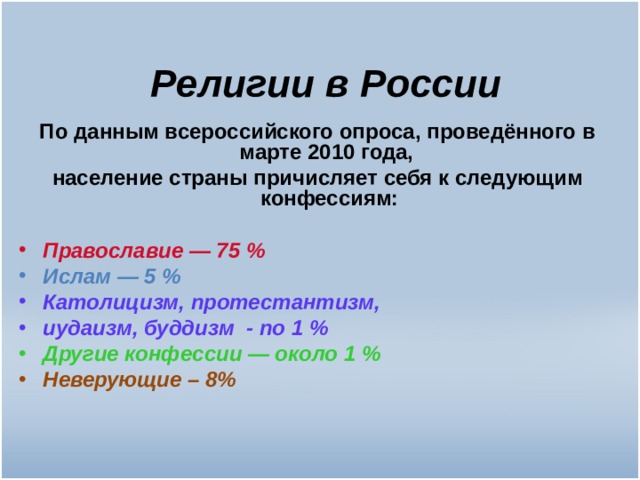 Религии в России

По данным всероссийского опроса, проведённого в марте 2010 года,
население страны причисляет себя к следующим конфессиям:

• Православие — 75 %
• Ислам — 5 %
• Католицизм, протестантизм,
• иудаизм, буддизм - по 1 %
• Другие конфессии — около 1 %
• Неверующие – 8%